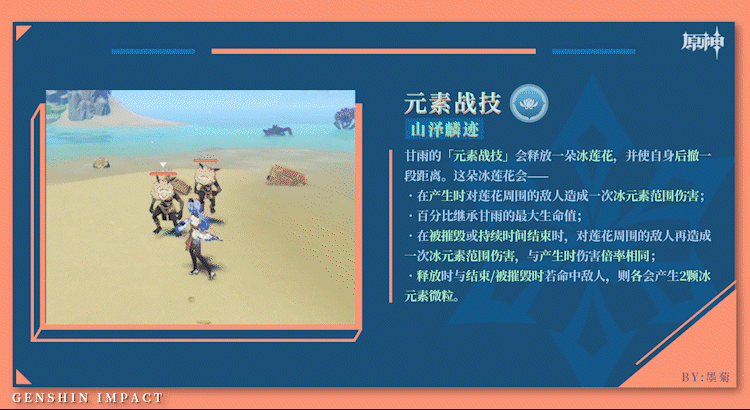 原神

元素战技

山泽麟迹

甘雨的「元素战技」会释放一朵冰莲花，并使自身后撤一段距离。这朵冰莲花会——

· 在产生时对莲花周围的敌人造成一次冰元素范围伤害；

· 百分比继承甘雨的最大生命值；

· 在被摧毁或持续时间结束时，对莲花周围的敌人再造成一次冰元素范围伤害，与产生时伤害倍率相同；

· 释放时与结束/被摧毁时若命中敌人，则各会产生2颗冰元素微粒。

BY:墨菊

GENSHIN IMPACT